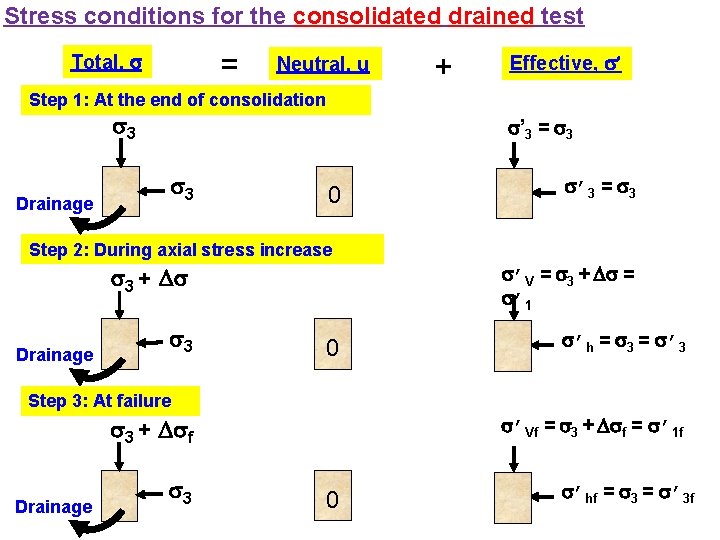 Stress conditions for the consolidated drained test

Total, $\sigma$ = Neutral, u + Effective, $\sigma'$

Step 1: At the end of consolidation

$\sigma_3$

$\sigma_3$

Drainage

0

$\sigma'_3 = \sigma_3$

$\sigma'_3 = \sigma_3$

Step 2: During axial stress increase

$\sigma_3 + \Delta\sigma$

$\sigma_3$

Drainage

0

$\sigma'_V = \sigma_3 + \Delta\sigma = \sigma'_1$

$\sigma'_h = \sigma_3 = \sigma'_3$

Step 3: At failure

$\sigma_3 + \Delta\sigma_f$

$\sigma_3$

Drainage

0

$\sigma'_{Vf} = \sigma_3 + \Delta\sigma_f = \sigma'_{1f}$

$\sigma'_{hf} = \sigma_3 = \sigma'_{3f}$